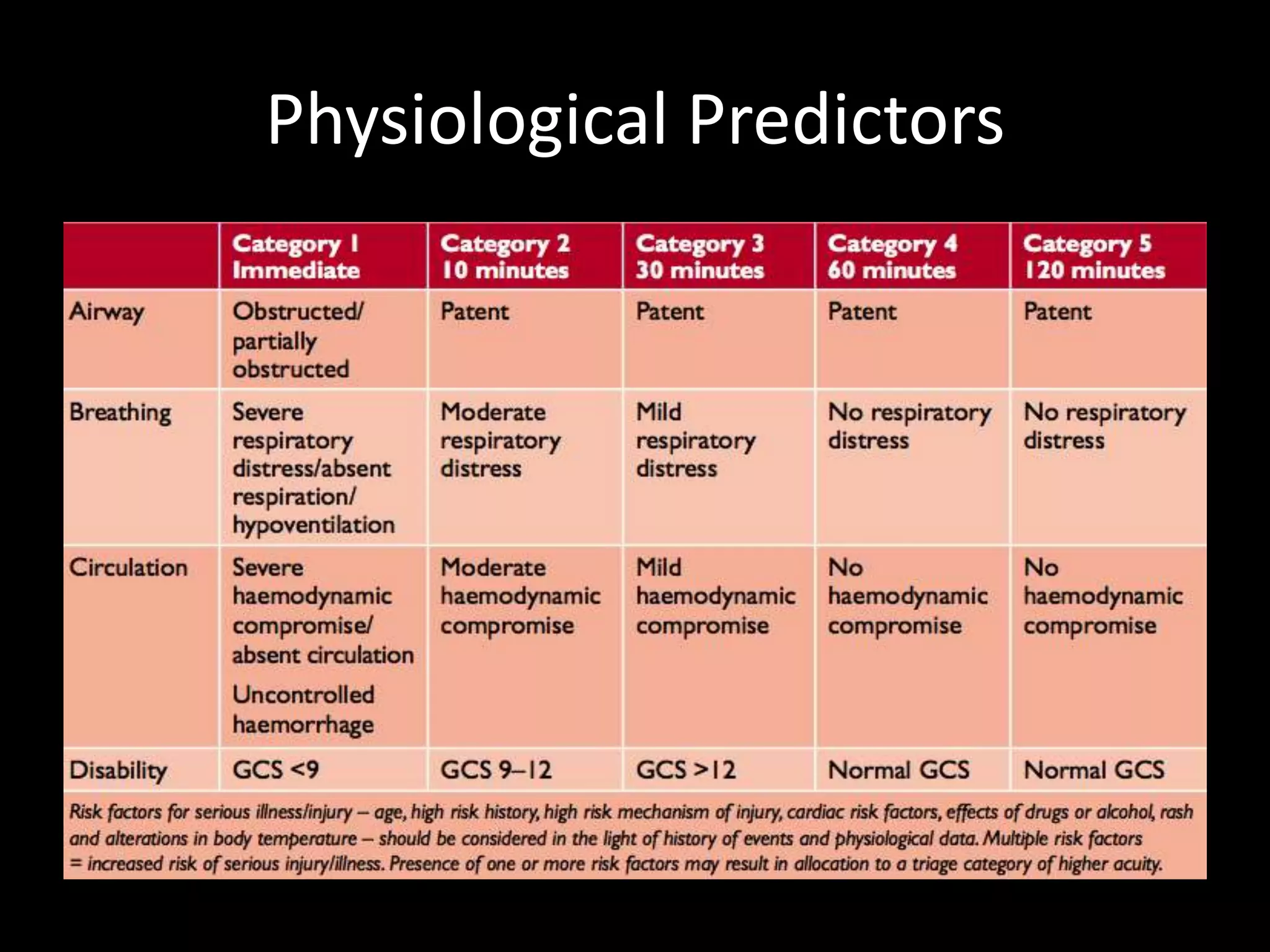 Physiological Predictors

| | Category 1 Immediate | Category 2 10 minutes | Category 3 30 minutes | Category 4 60 minutes | Category 5 120 minutes |
|---|---|---|---|---|---|
| Airway | Obstructed/ partially obstructed | Patent | Patent | Patent | Patent |
| Breathing | Severe respiratory distress/absent respiration/ hypoventilation | Moderate respiratory distress | Mild respiratory distress | No respiratory distress | No respiratory distress |
| Circulation | Severe haemodynamic compromise/ absent circulation Uncontrolled haemorrhage | Moderate haemodynamic compromise | Mild haemodynamic compromise | No haemodynamic compromise | No haemodynamic compromise |
| Disability | GCS <9 | GCS 9–12 | GCS >12 | Normal GCS | Normal GCS |

Risk factors for serious illness/injury – age, high risk history, high risk mechanism of injury, cardiac risk factors, effects of drugs or alcohol, rash and alterations in body temperature – should be considered in the light of history of events and physiological data. Multiple risk factors = increased risk of serious injury/illness. Presence of one or more risk factors may result in allocation to a triage category of higher acuity.